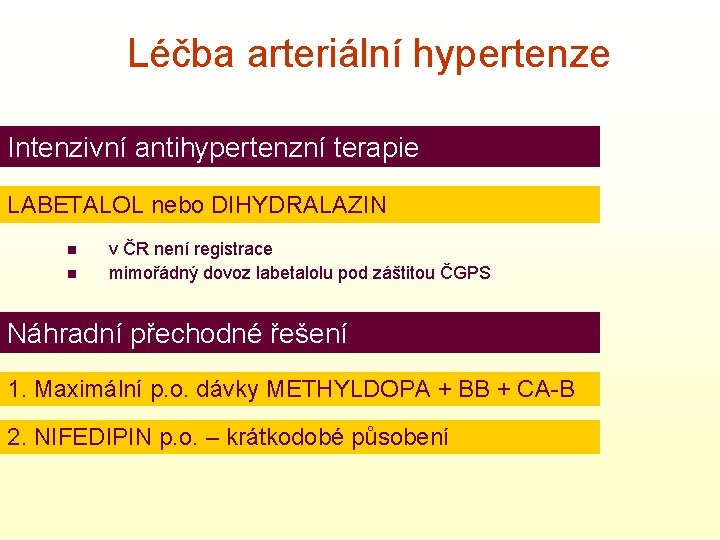 Léčba arteriální hypertenze

Intenzivní antihypertenzní terapie

LABETALOL nebo DIHYDRALAZIN

- v ČR není registrace
- mimořádný dovoz labetalolu pod záštitou ČGPS

Náhradní přechodné řešení

1. Maximální p.o. dávky METHYLDOPA + BB + CA-B

2. NIFEDIPIN p.o. – krátkodobé působení